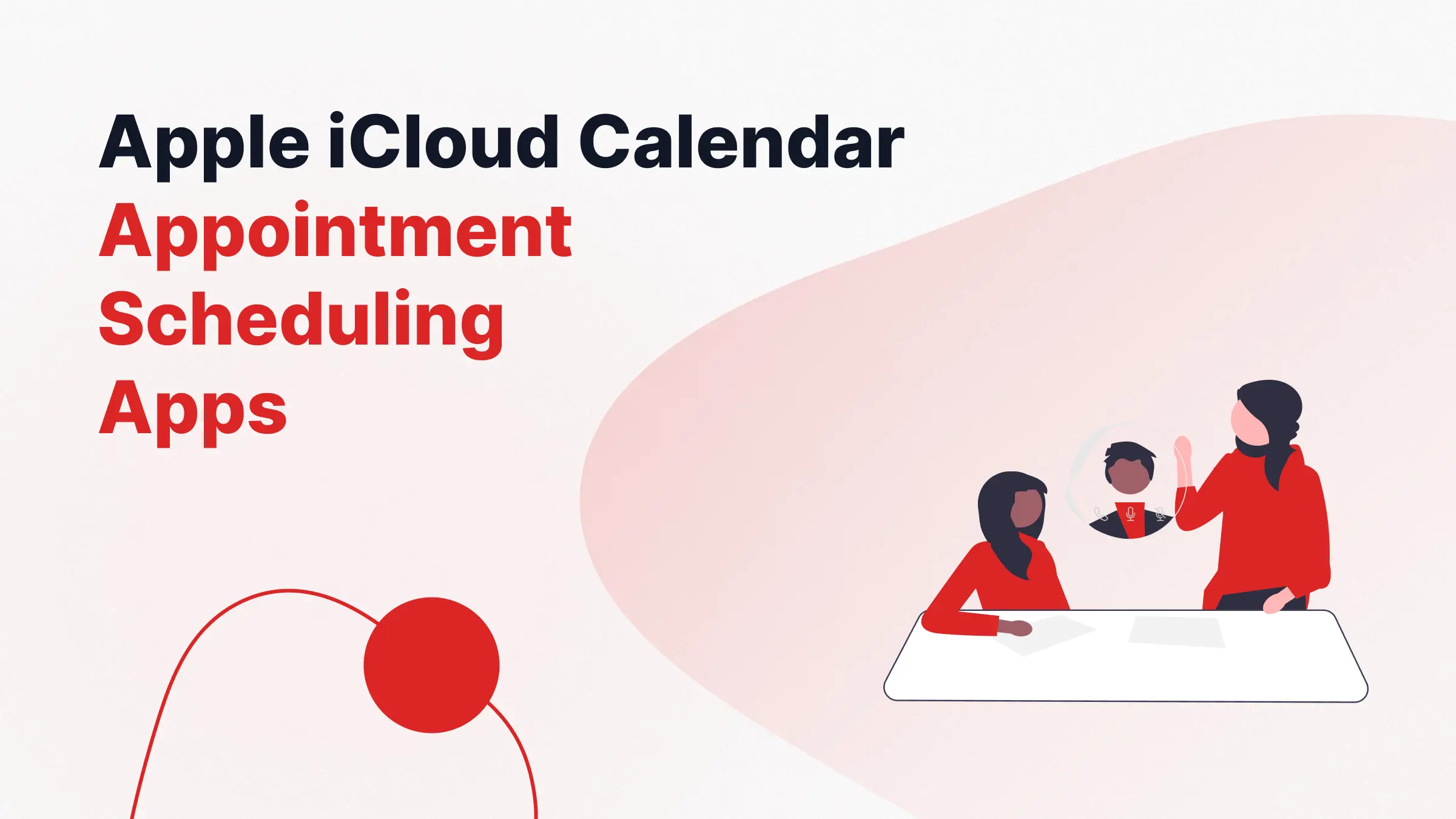 Apple iCloud Calendar
Appointment
Scheduling
Apps